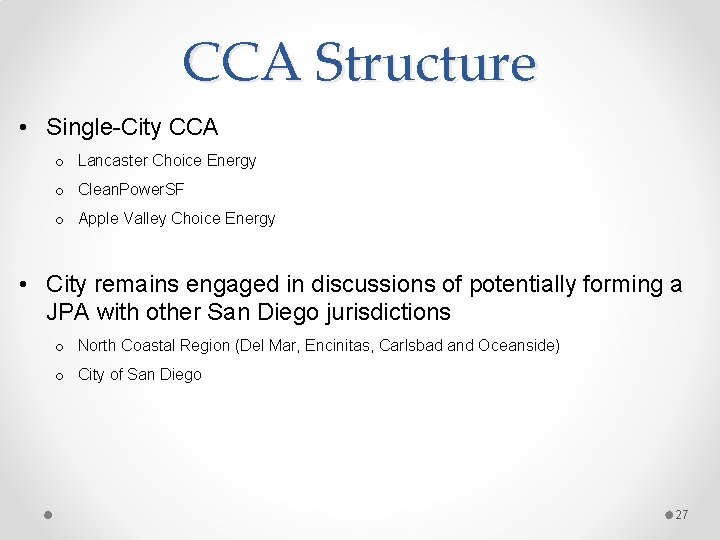 CCA Structure

• Single-City CCA
  o Lancaster Choice Energy
  o CleanPowerSF
  o Apple Valley Choice Energy

• City remains engaged in discussions of potentially forming a JPA with other San Diego jurisdictions
  o North Coastal Region (Del Mar, Encinitas, Carlsbad and Oceanside)
  o City of San Diego

27